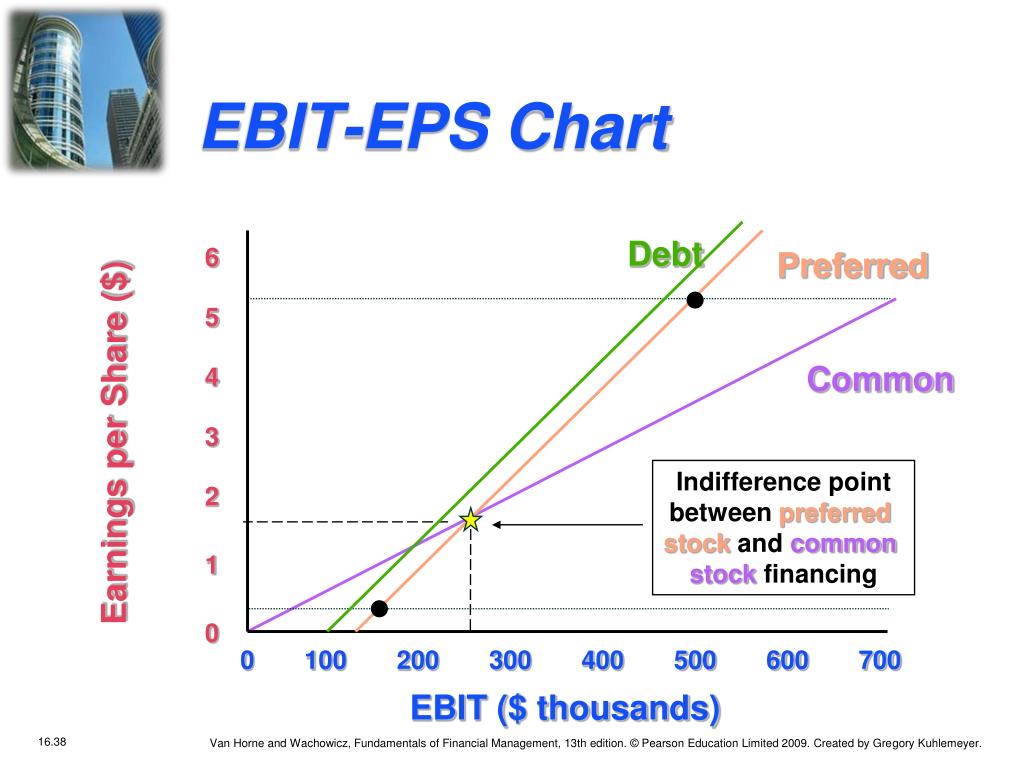 EBIT-EPS Chart

Earnings per Share ($)

6
5
4
3
2
1
0

Debt
Preferred
Common

Indifference point between preferred stock and common stock financing

0 100 200 300 400 500 600 700

EBIT ($ thousands)

16.38

Van Horne and Wachowicz, Fundamentals of Financial Management, 13th edition. © Pearson Education Limited 2009. Created by Gregory Kuhlemeyer.